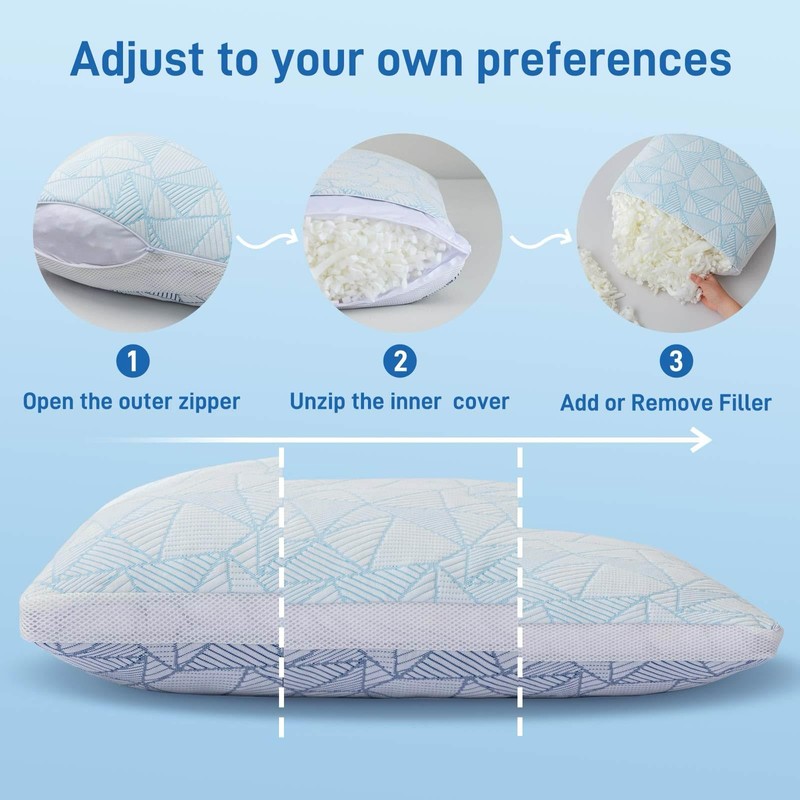 Adjust to your own preferences

1
Open the outer zipper

2
Unzip the inner cover

3
Add or Remove Filler